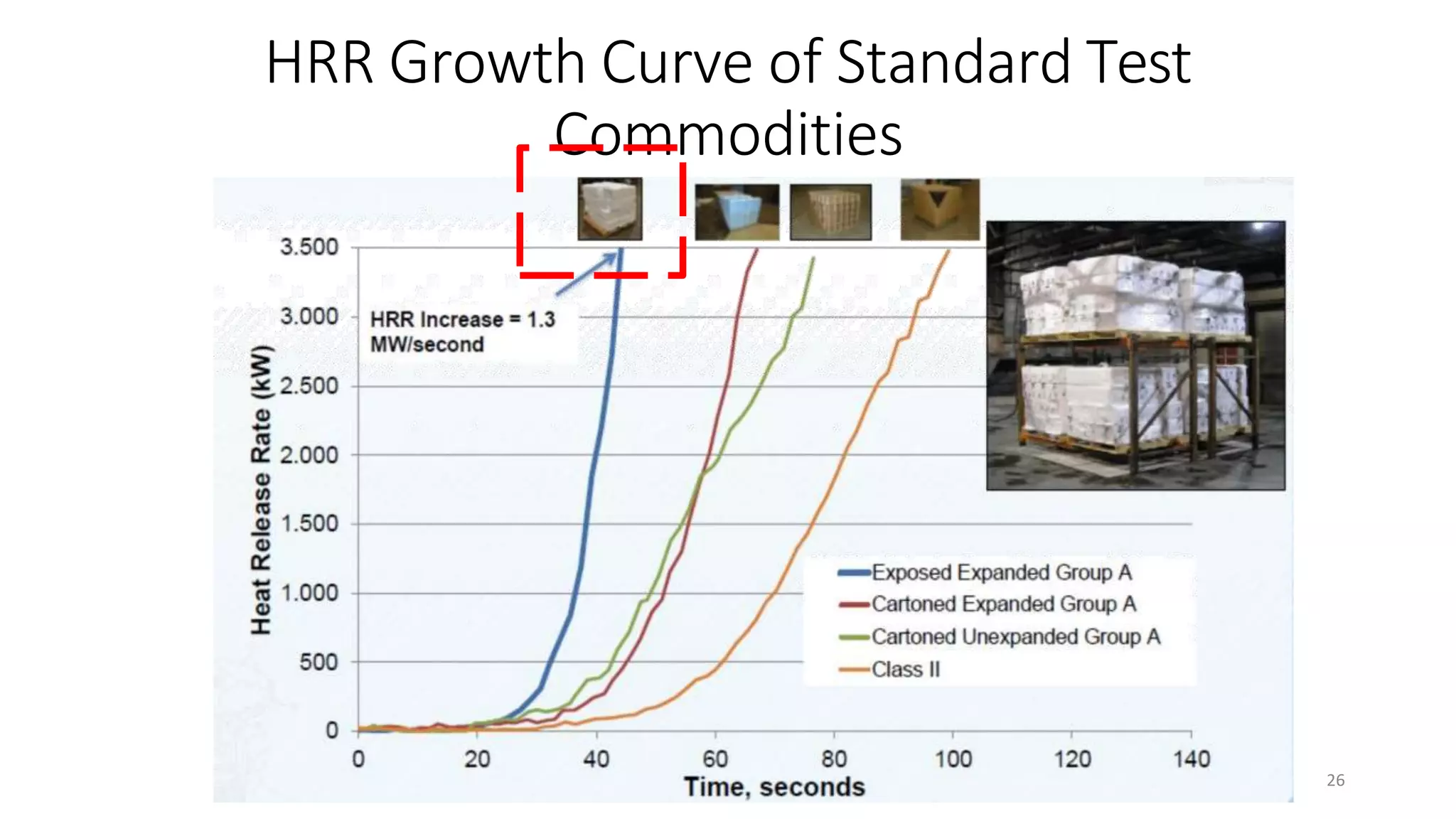 HRR Growth Curve of Standard Test Commodities

HRR Increase = 1.3 MW/second

Heat Release Rate (kW)

3.500
3.000
2.500
2.000
1.500
1.000
500
0

0 20 40 60 80 100 120 140

Time, seconds

Exposed Expanded Group A
Cartoned Expanded Group A
Cartoned Unexpanded Group A
Class II

26